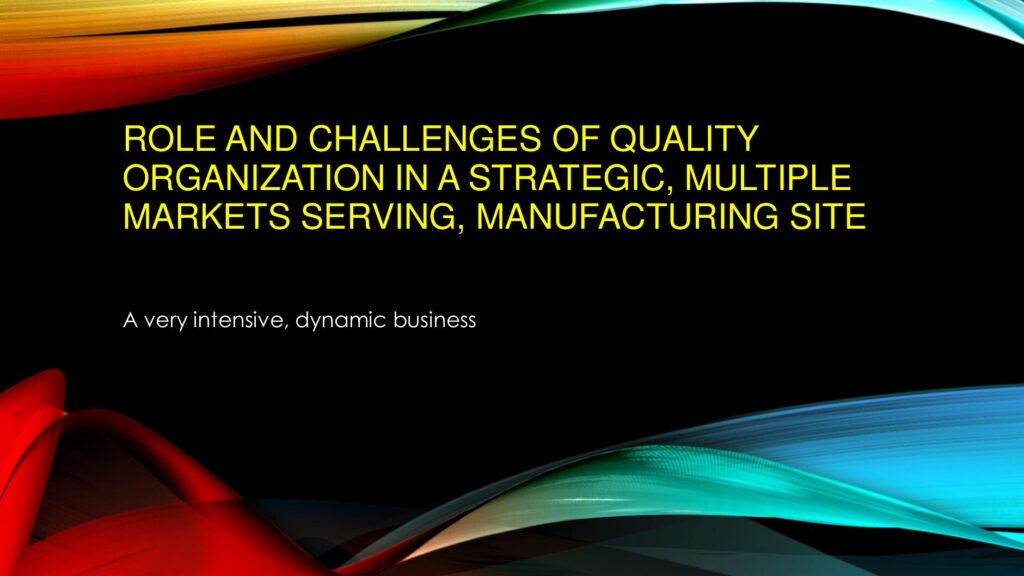 ROLE AND CHALLENGES OF QUALITY ORGANIZATION IN A STRATEGIC, MULTIPLE MARKETS SERVING, MANUFACTURING SITE

A very intensive, dynamic business